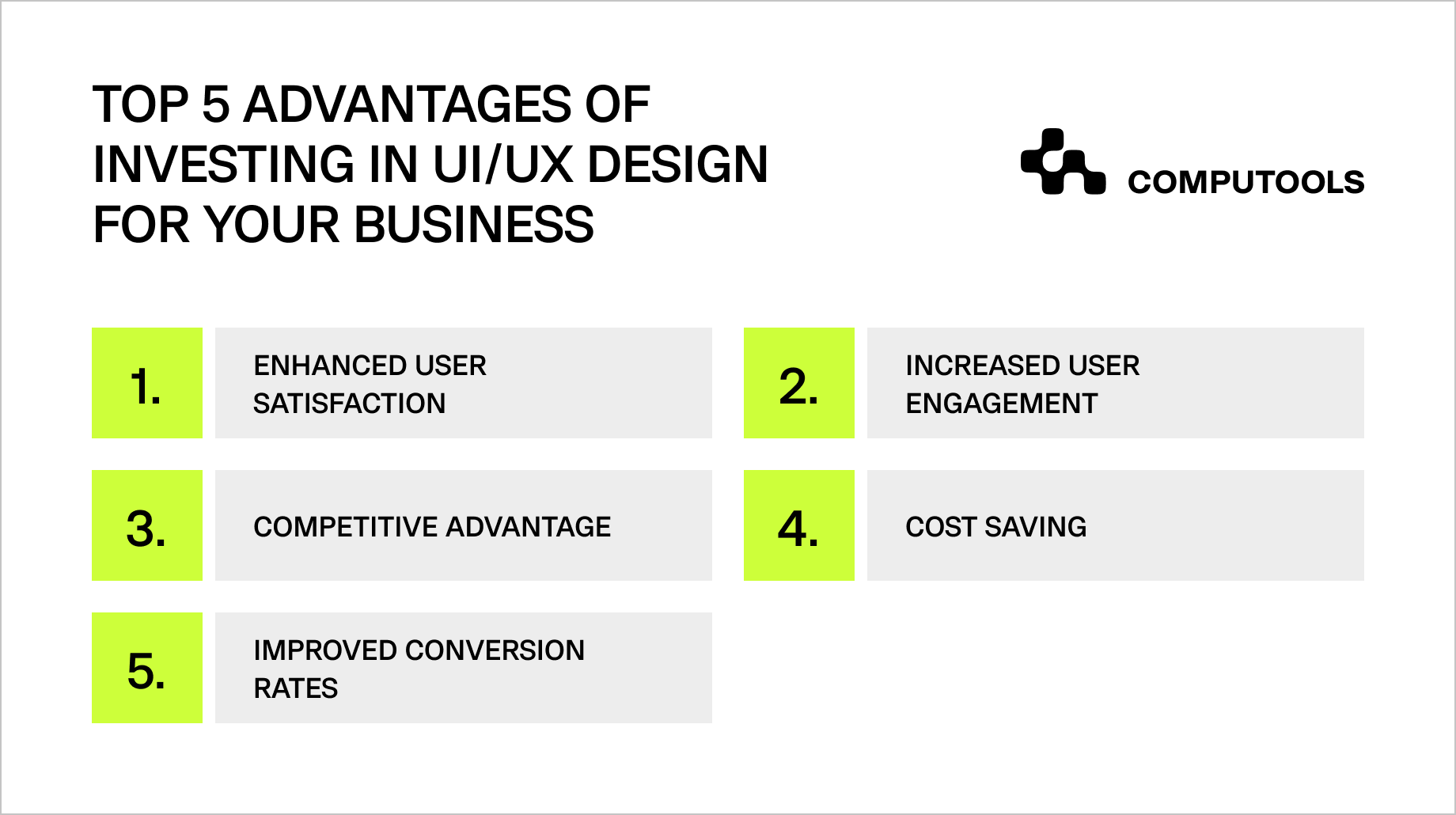 TOP 5 ADVANTAGES OF INVESTING IN UI/UX DESIGN FOR YOUR BUSINESS

COMPUTOOLS

1. ENHANCED USER SATISFACTION

2. INCREASED USER ENGAGEMENT

3. COMPETITIVE ADVANTAGE

4. COST SAVING

5. IMPROVED CONVERSION RATES